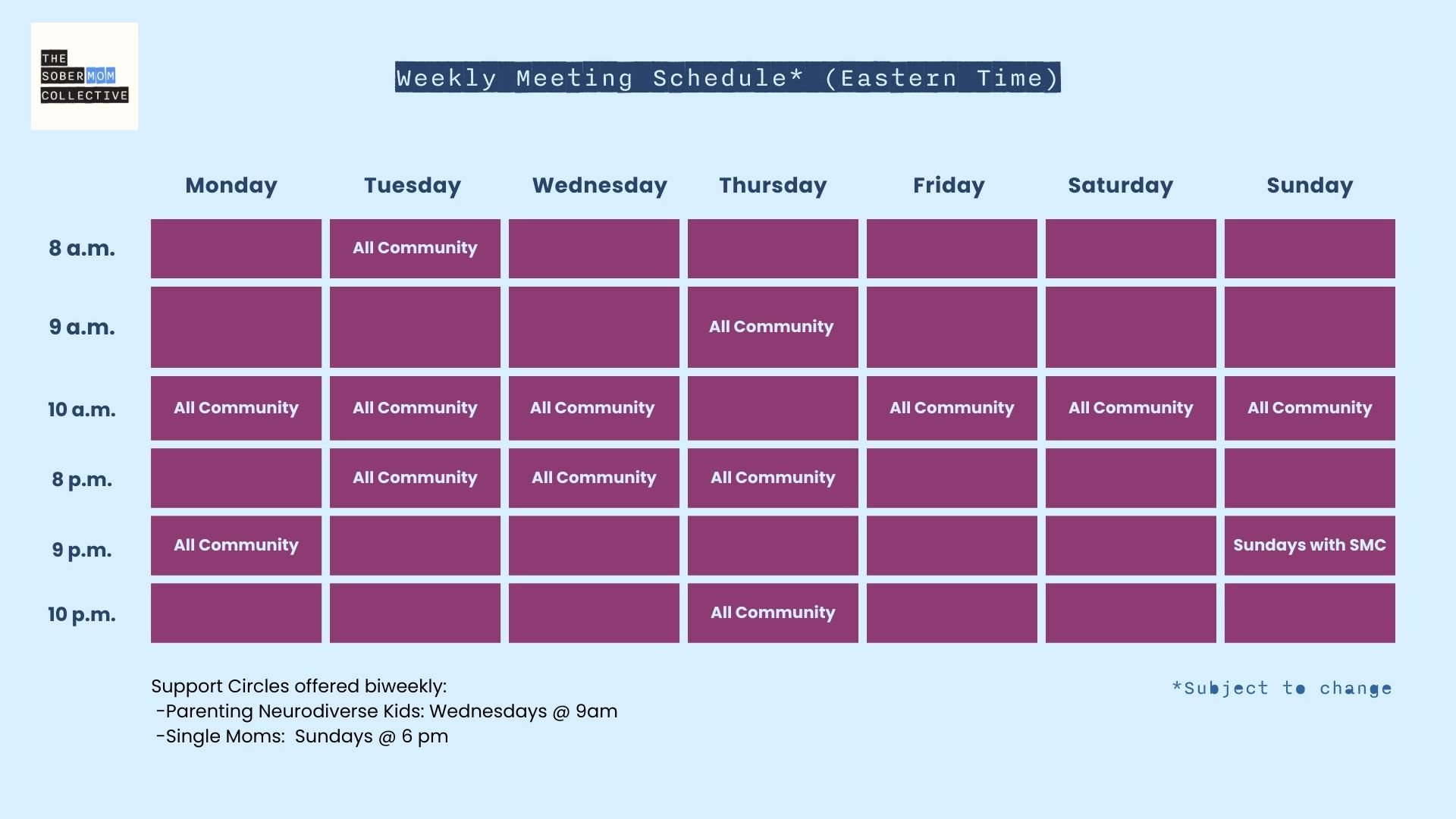 THE
SOBER MOM
COLLECTIVE

Weekly Meeting Schedule* (Eastern Time)

| | Monday | Tuesday | Wednesday | Thursday | Friday | Saturday | Sunday |
|---|---|---|---|---|---|---|---|
| 8 a.m. | | All Community | | | | | |
| 9 a.m. | | | | All Community | | | |
| 10 a.m. | All Community | All Community | All Community | | All Community | All Community | All Community |
| 8 p.m. | | All Community | All Community | All Community | | | |
| 9 p.m. | All Community | | | | | | Sundays with SMC |
| 10 p.m. | | | | All Community | | | |

Support Circles offered biweekly:
-Parenting Neurodiverse Kids: Wednesdays @ 9am
-Single Moms: Sundays @ 6 pm

*Subject to change